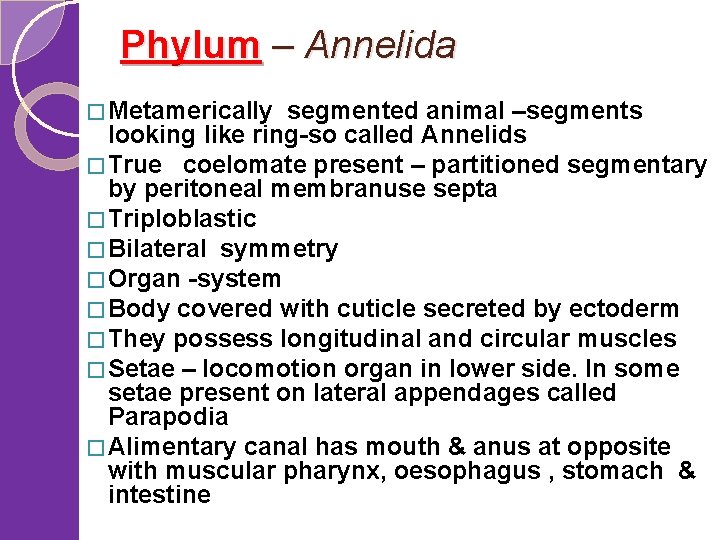 Phylum – Annelida

□ Metamerically segmented animal –segments looking like ring-so called Annelids

□ True coelomate present – partitioned segmentary by peritoneal membranuse septa

□ Triploblastic

□ Bilateral symmetry

□ Organ -system

□ Body covered with cuticle secreted by ectoderm

□ They possess longitudinal and circular muscles

□ Setae – locomotion organ in lower side. In some setae present on lateral appendages called Parapodia

□ Alimentary canal has mouth & anus at opposite with muscular pharynx, oesophagus , stomach & intestine